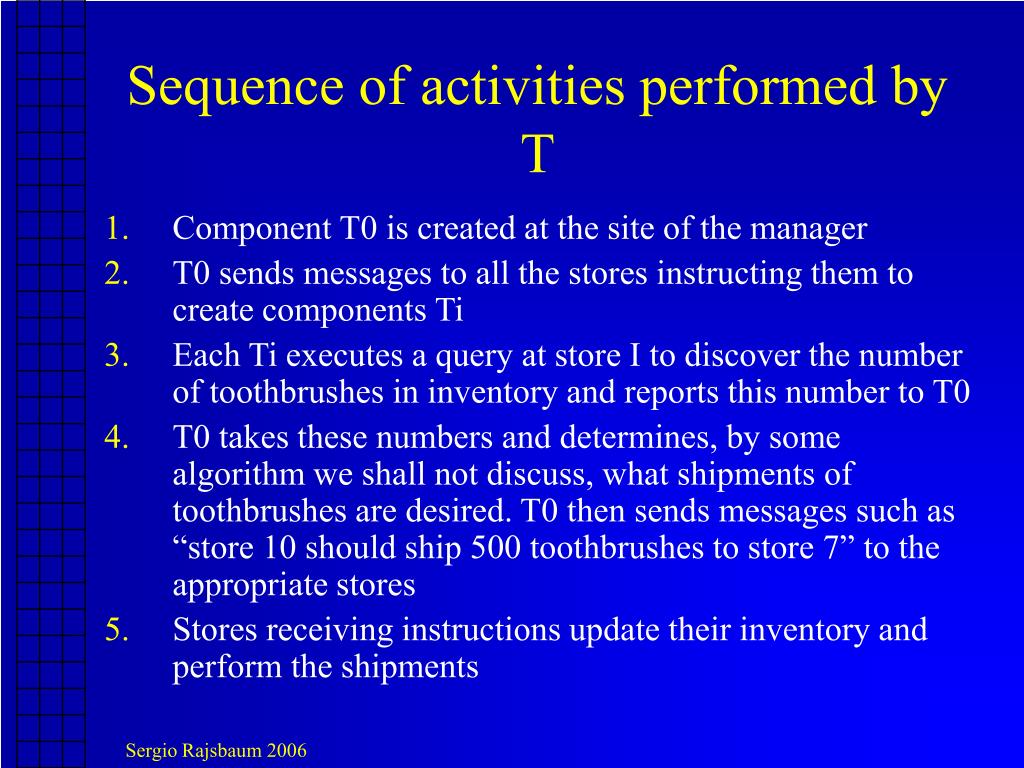 Sequence of activities performed by T

1. Component T0 is created at the site of the manager
2. T0 sends messages to all the stores instructing them to create components Ti
3. Each Ti executes a query at store I to discover the number of toothbrushes in inventory and reports this number to T0
4. T0 takes these numbers and determines, by some algorithm we shall not discuss, what shipments of toothbrushes are desired. T0 then sends messages such as “store 10 should ship 500 toothbrushes to store 7” to the appropriate stores
5. Stores receiving instructions update their inventory and perform the shipments

Sergio Rajsbaum 2006